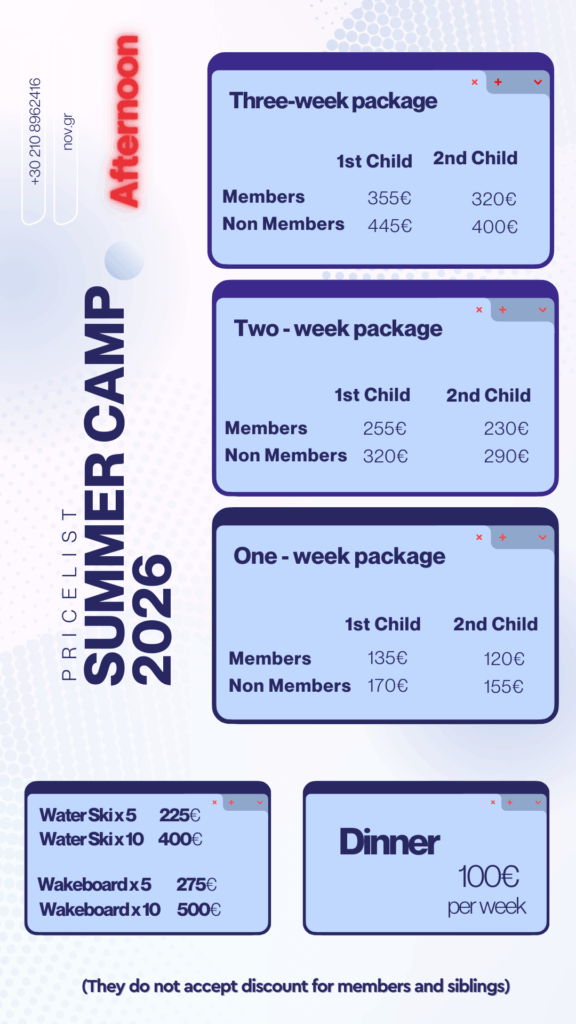 +30 210 8962416

nov.gr

Afternoon

PRICELIST
SUMMER CAMP
2026

Three-week package

| | 1st Child | 2nd Child |
|---|---|---|
| Members | 355€ | 320€ |
| Non Members | 445€ | 400€ |

Two - week package

| | 1st Child | 2nd Child |
|---|---|---|
| Members | 255€ | 230€ |
| Non Members | 320€ | 290€ |

One - week package

| | 1st Child | 2nd Child |
|---|---|---|
| Members | 135€ | 120€ |
| Non Members | 170€ | 155€ |

Water Ski x 5 225€
Water Ski x 10 400€

Wakeboard x 5 275€
Wakeboard x 10 500€

Dinner
100€
per week

(They do not accept discount for members and siblings)